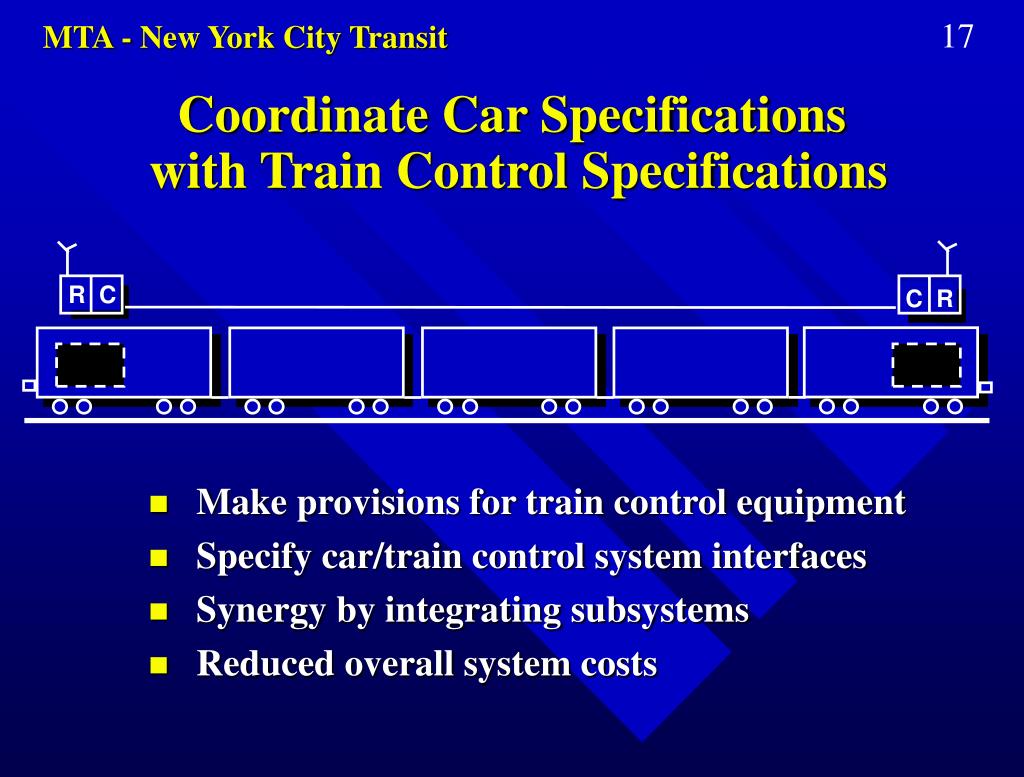 MTA - New York City Transit

17

Coordinate Car Specifications with Train Control Specifications

R C

C R

- Make provisions for train control equipment
- Specify car/train control system interfaces
- Synergy by integrating subsystems
- Reduced overall system costs